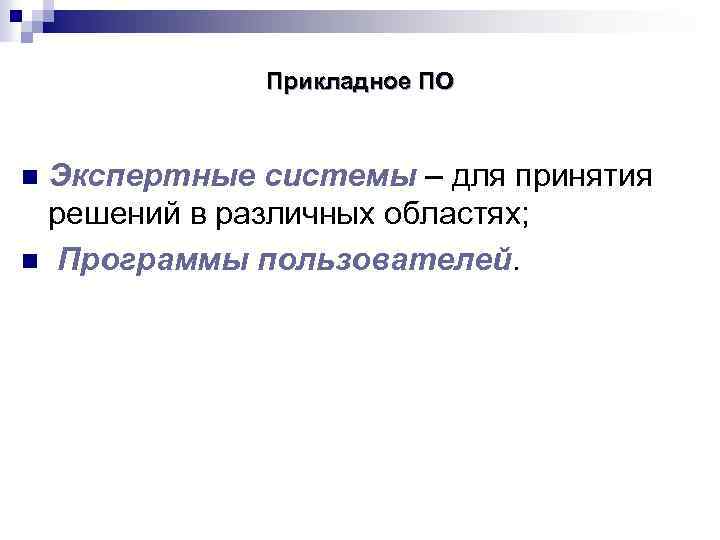 Прикладное ПО

Экспертные системы – для принятия решений в различных областях;

Программы пользователей.